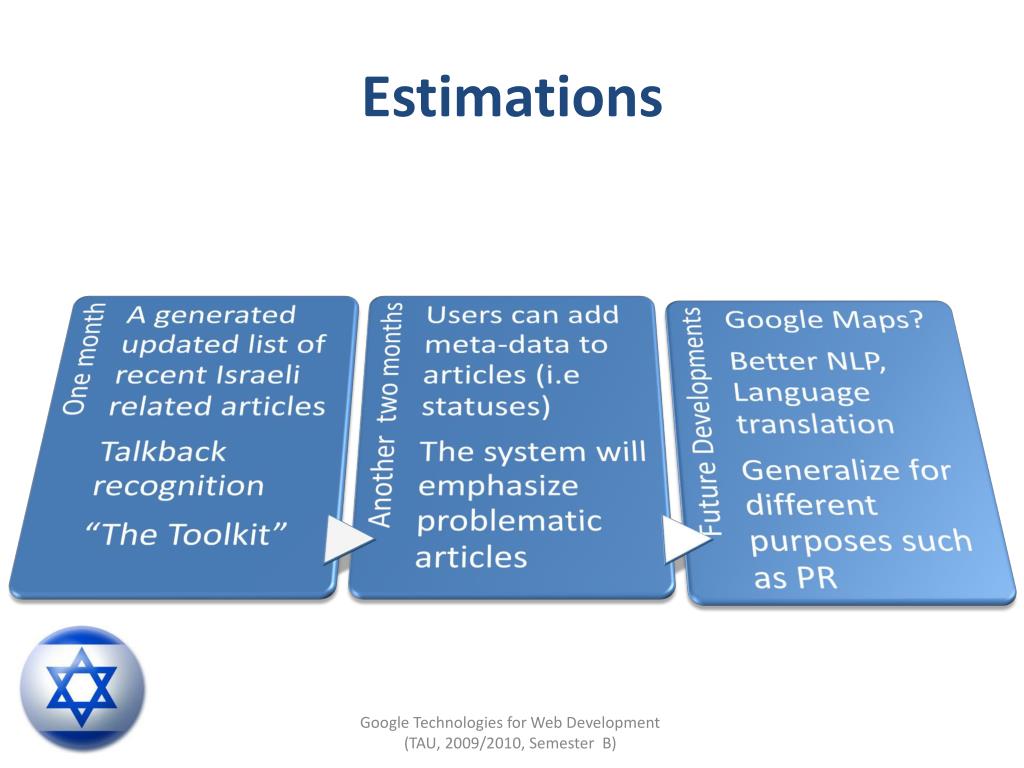 Estimations

One month

A generated updated list of recent Israeli related articles

Talkback recognition

“The Toolkit”

Another two months

Users can add meta-data to articles (i.e statuses)

The system will emphasize problematic articles

Future Developments

Google Maps?

Better NLP, Language translation

Generalize for different purposes such as PR

Google Technologies for Web Development
(TAU, 2009/2010, Semester B)